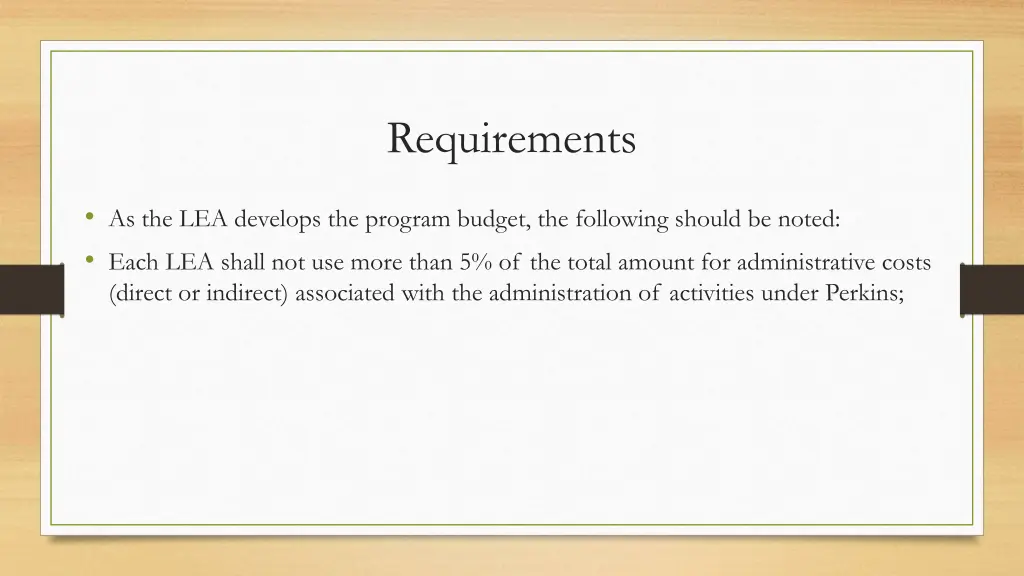 Requirements

• As the LEA develops the program budget, the following should be noted:
• Each LEA shall not use more than 5% of the total amount for administrative costs (direct or indirect) associated with the administration of activities under Perkins;